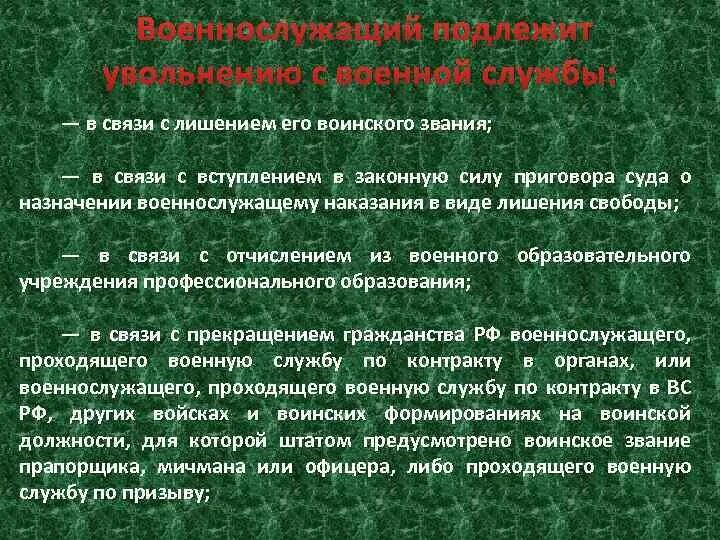 Военнослужащий подлежит увольнению с военной службы:

— в связи с лишением его воинского звания;

— в связи с вступлением в законную силу приговора суда о назначении военнослужащему наказания в виде лишения свободы;

— в связи с отчислением из военного образовательного учреждения профессионального образования;

— в связи с прекращением гражданства РФ военнослужащего, проходящего военную службу по контракту в органах, или военнослужащего, проходящего военную службу по контракту в ВС РФ, других войсках и воинских формированиях на воинской должности, для которой штатом предусмотрено воинское звание прапорщика, мичмана или офицера, либо проходящего военную службу по призыву;